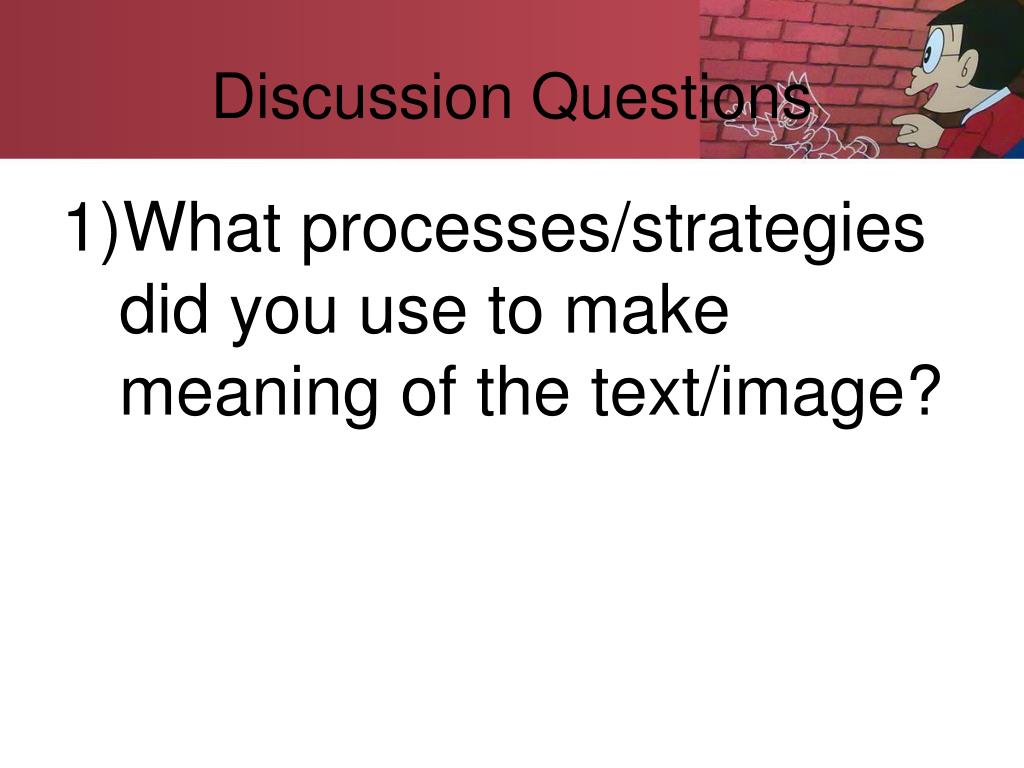 Discussion Questions

1)What processes/strategies did you use to make meaning of the text/image?